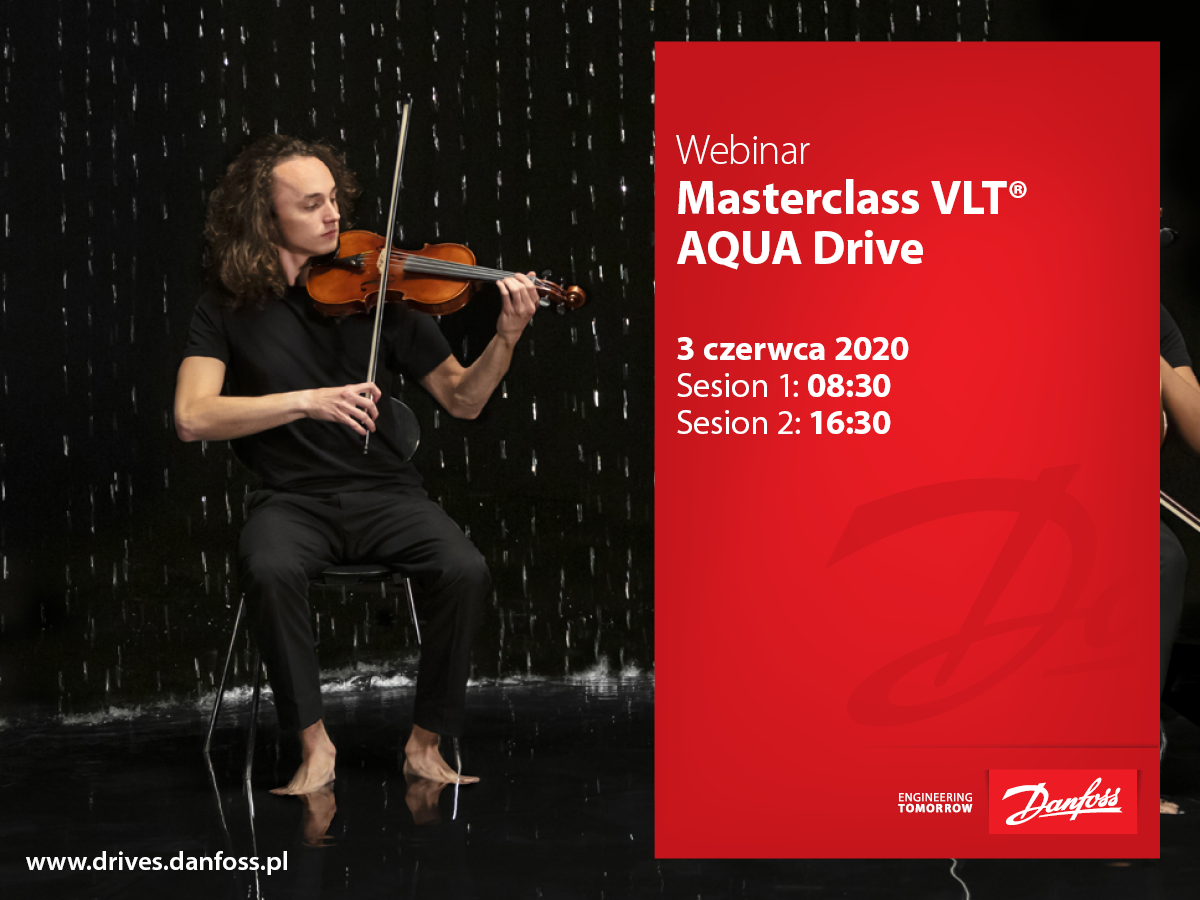 Webinar
Masterclass VLT® AQUA Drive

3 czerwca 2020
Sesion 1: 08:30
Sesion 2: 16:30

ENGINEERING TOMORROW

Danfoss

www.drives.danfoss.pl